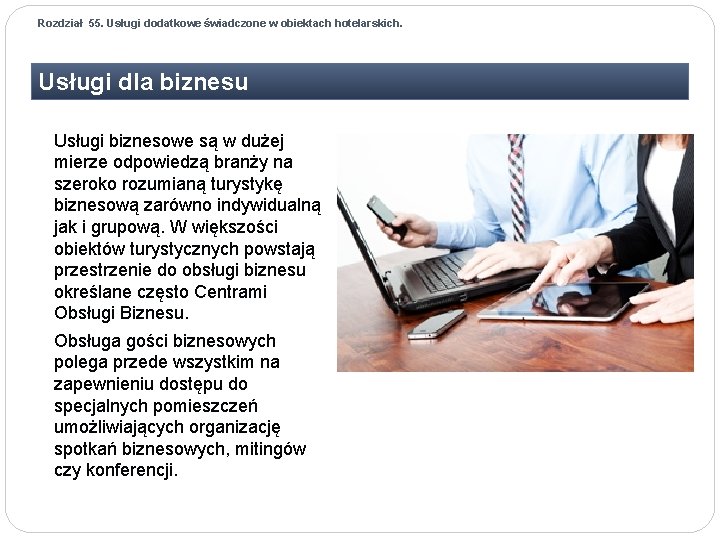 Rozdział 55. Usługi dodatkowe świadczone w obiektach hotelarskich.

Usługi dla biznesu

Usługi biznesowe są w dużej mierze odpowiedzą branży na szeroko rozumianą turystykę biznesową zarówno indywidualną jak i grupową. W większości obiektów turystycznych powstają przestrzenie do obsługi biznesu określane często Centrami Obsługi Biznesu.

Obsługa gości biznesowych polega przede wszystkim na zapewnieniu dostępu do specjalnych pomieszczeń umożliwiających organizację spotkań biznesowych, mitingów czy konferencji.